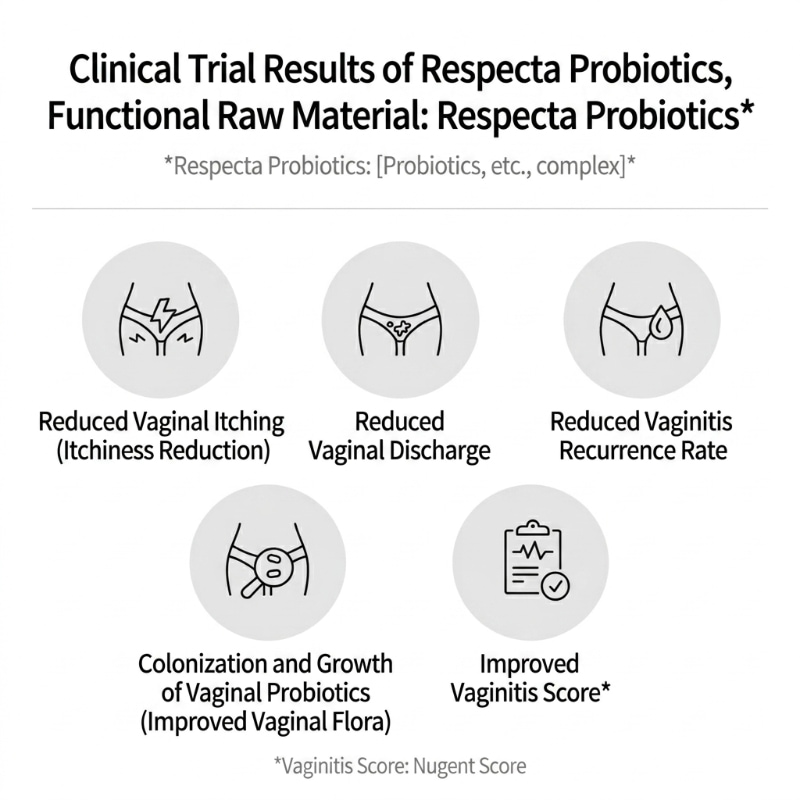 Clinical Trial Results of Respecta Probiotics, Functional Raw Material: Respecta Probiotics*

*Respecta Probiotics: [Probiotics, etc., complex]*

Reduced Vaginal Itching (Itchiness Reduction)

Reduced Vaginal Discharge

Reduced Vaginitis Recurrence Rate

Colonization and Growth of Vaginal Probiotics (Improved Vaginal Flora)

Improved Vaginitis Score*

*Vaginitis Score: Nugent Score